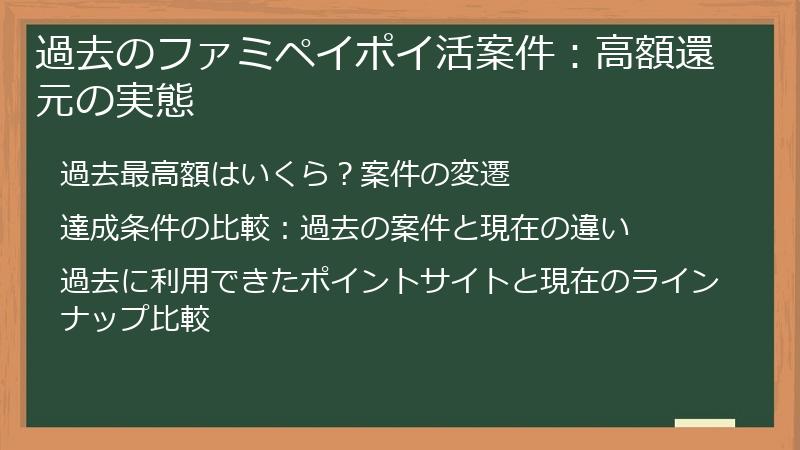 過去のファミペイポイ活案件：高額還元の実態

過去最高額はいくら？案件の変遷

達成条件の比較：過去の案件と現在の違い

過去に利用できたポイントサイトと現在のラインナップ比較